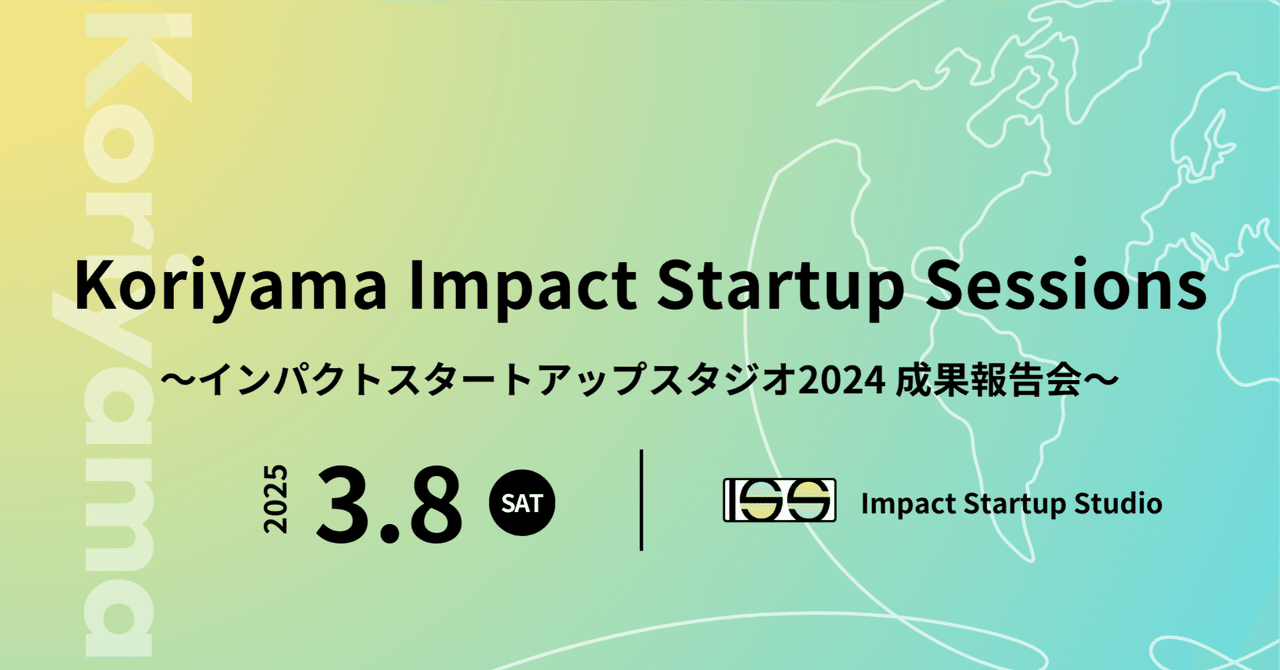 Koriyama

Koriyama Impact Startup Sessions

〜インパクトスタートアップスタジオ2024 成果報告会〜

2025 3.8 SAT

ISS Impact Startup Studio